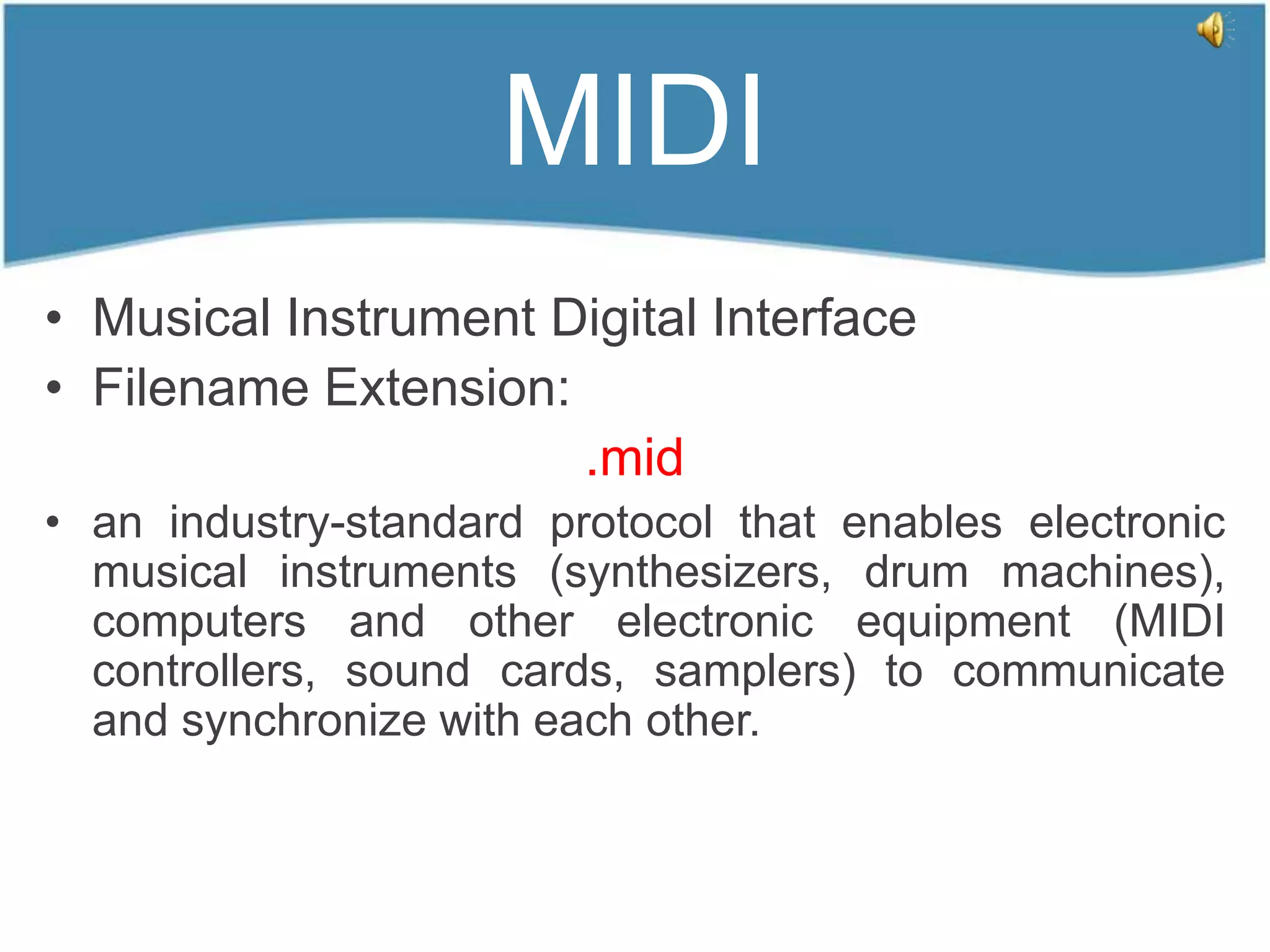 MIDI

• Musical Instrument Digital Interface
• Filename Extension:

.mid

• an industry-standard protocol that enables electronic musical instruments (synthesizers, drum machines), computers and other electronic equipment (MIDI controllers, sound cards, samplers) to communicate and synchronize with each other.